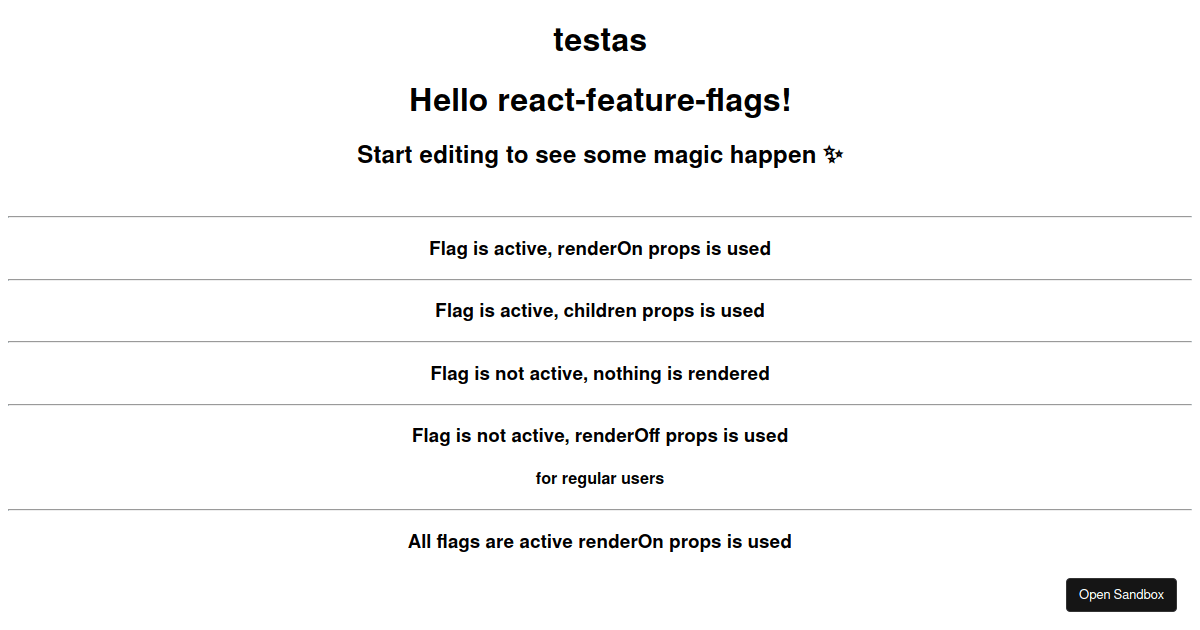 testas

Hello react-feature-flags!

Start editing to see some magic happen ✨

Flag is active, renderOn props is used

Flag is active, children props is used

Flag is not active, nothing is rendered

Flag is not active, renderOff props is used

for regular users

All flags are active renderOn props is used

Open Sandbox